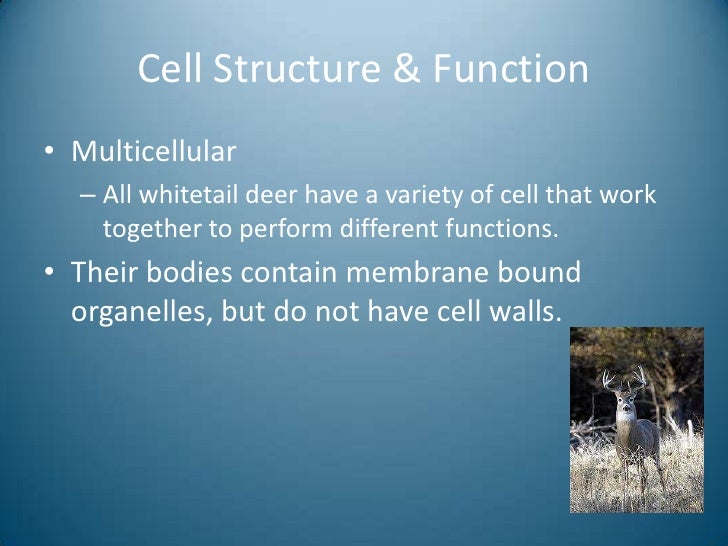 Cell Structure & Function

• Multicellular
– All whitetail deer have a variety of cell that work together to perform different functions.

• Their bodies contain membrane bound organelles, but do not have cell walls.